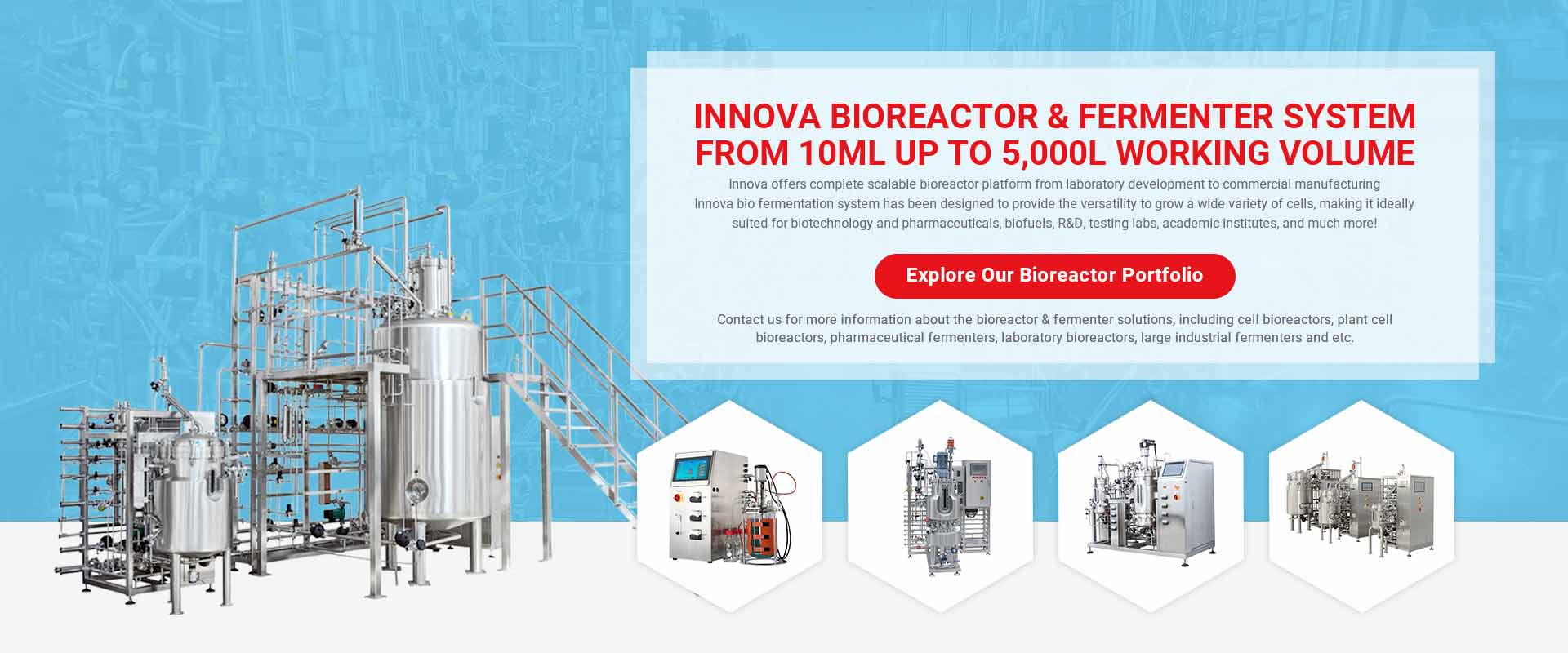 INNOVA BIOREACTOR & FERMENTER SYSTEM FROM 10ML UP TO 5,000L WORKING VOLUME

Innova offers complete scalable bioreactor platform from laboratory development to commercial manufacturing
Innova bio fermentation system has been designed to provide the versatility to grow a wide variety of cells, making it ideally suited for biotechnology and pharmaceuticals, biofuels, R&D, testing labs, academic institutes, and much more!

Explore Our Bioreactor Portfolio

Contact us for more information about the bioreactor & fermenter solutions, including cell bioreactors, plant cell bioreactors, pharmaceutical fermenters, laboratory bioreactors, large industrial fermenters and etc.